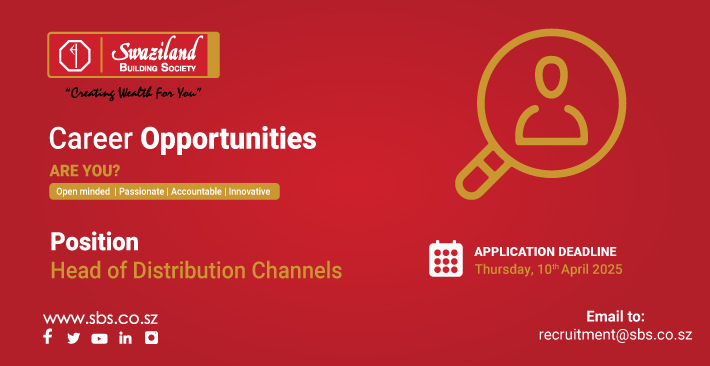 Swaziland
BUILDING SOCIETY
"Creating Wealth For You"

Career Opportunities

ARE YOU?

Open minded | Passionate | Accountable | Innovative

Position
Head of Distribution Channels

APPLICATION DEADLINE
Thursday, 10$^{th}$ April 2025

www.sbs.co.sz

Email to:
recruitment@sbs.co.sz